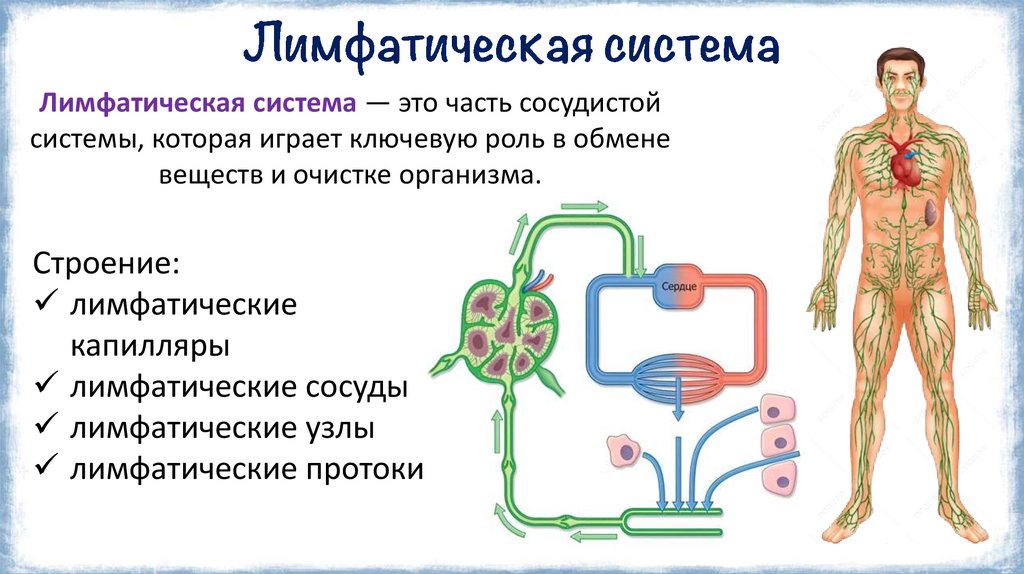 Лимфатическая система

Лимфатическая система — это часть сосудистой системы, которая играет ключевую роль в обмене веществ и очистке организма.

Строение:
✓ лимфатические капилляры
✓ лимфатические сосуды
✓ лимфатические узлы
✓ лимфатические протоки

Сердце